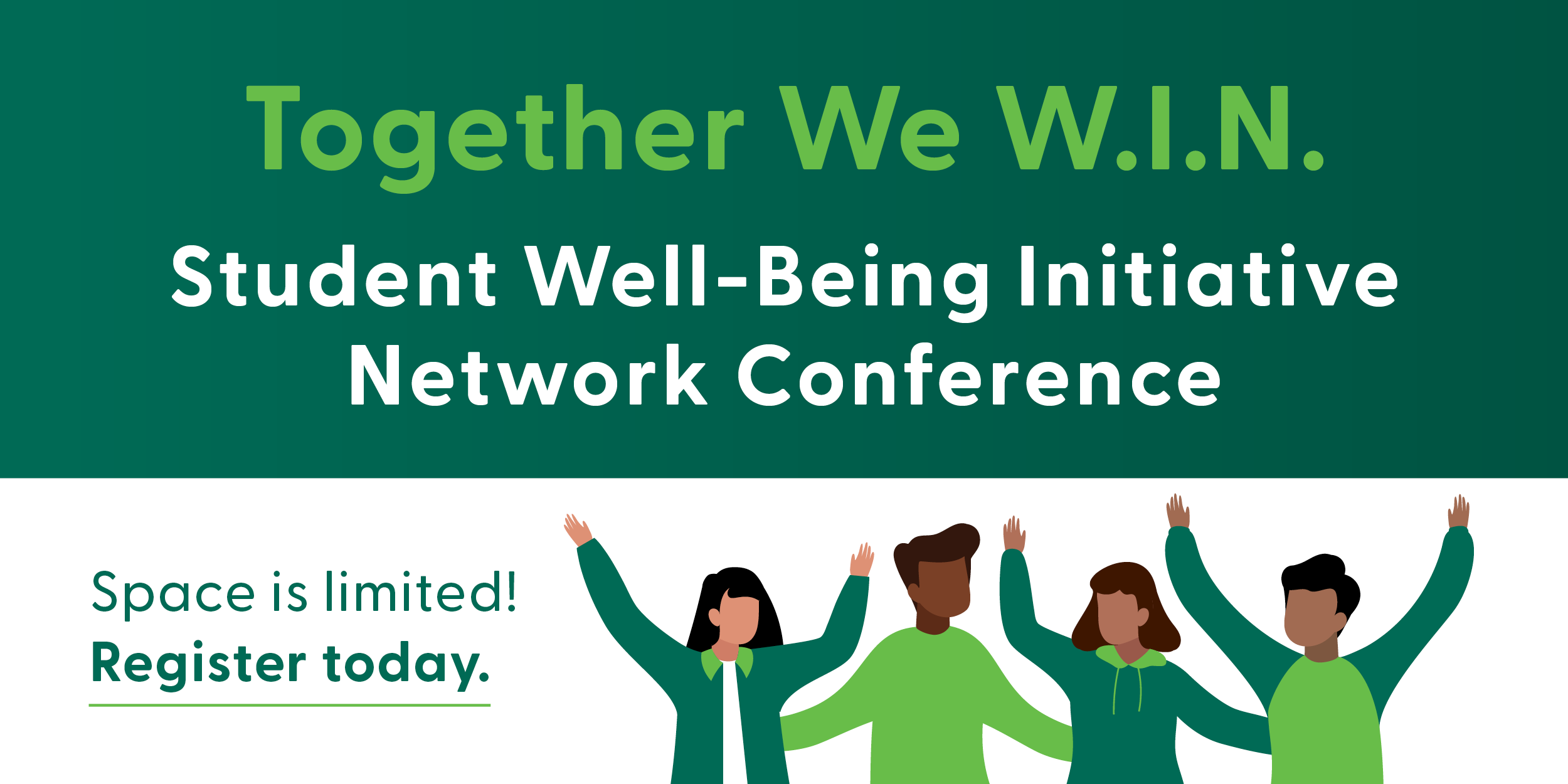 Together We W.I.N.

Student Well-Being Initiative Network Conference

Space is limited!
Register today.